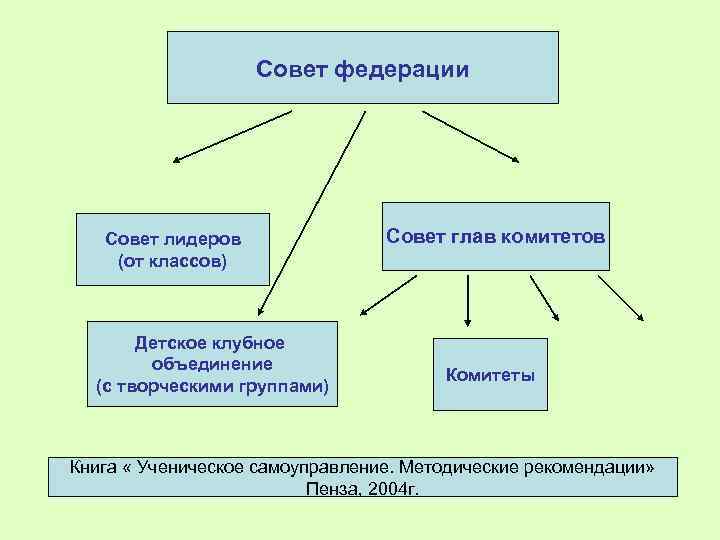 Совет федерации

Совет лидеров (от классов)

Совет глав комитетов

Детское клубное объединение (с творческими группами)

Комитеты

Книга « Ученическое самоуправление. Методические рекомендации» Пенза, 2004г.